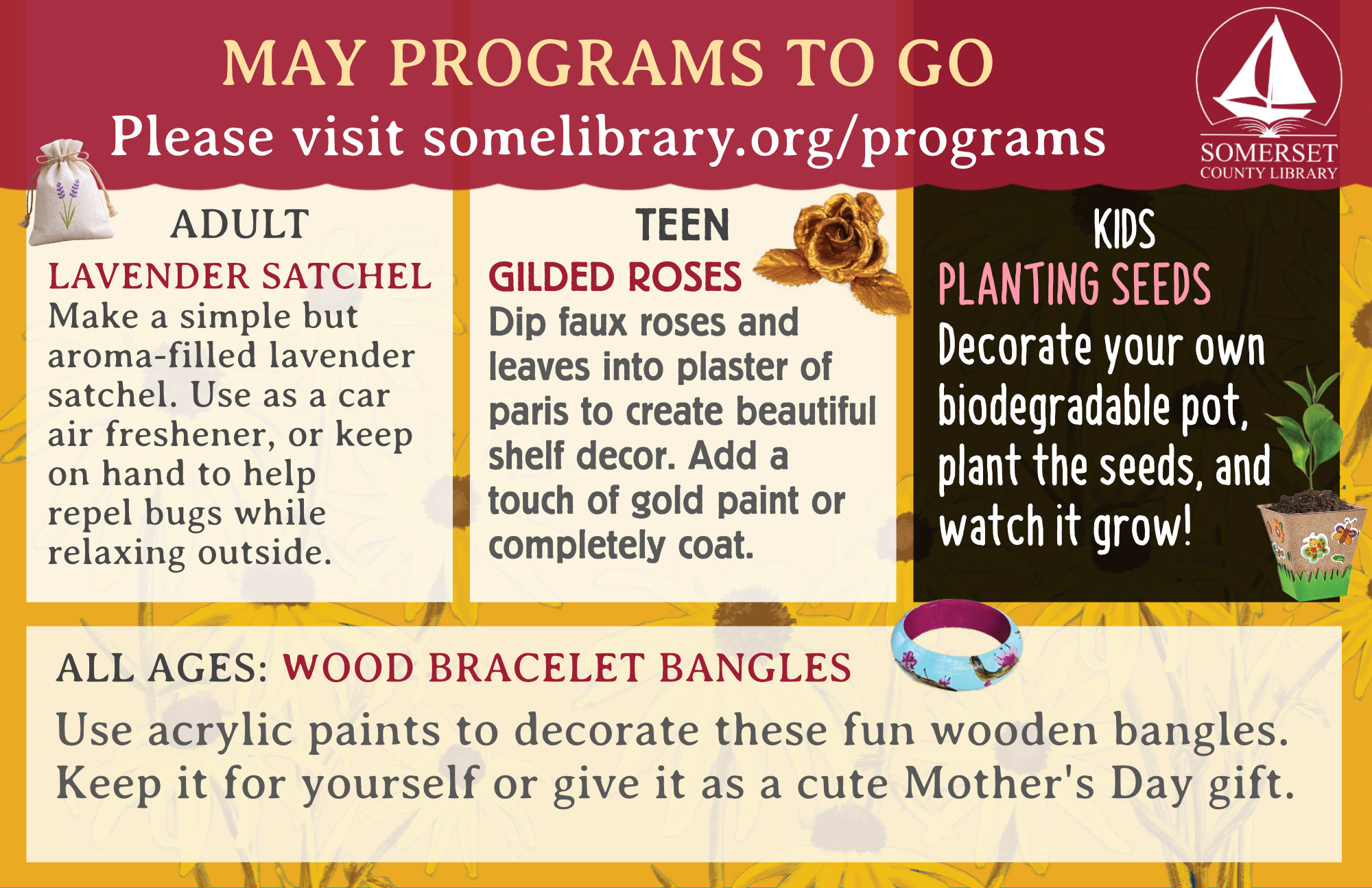 MAY PROGRAMS TO GO
Please visit somelibrary.org/programs

SOMERSET
COUNTY LIBRARY

ADULT
LAVENDER SATCHEL
Make a simple but aroma-filled lavender satchel. Use as a car air freshener, or keep on hand to help repel bugs while relaxing outside.

TEEN
GILDED ROSES
Dip faux roses and leaves into plaster of paris to create beautiful shelf decor. Add a touch of gold paint or completely coat.

KIDS
PLANTING SEEDS
Decorate your own biodegradable pot, plant the seeds, and watch it grow!

ALL AGES: WOOD BRACELET BANGLES
Use acrylic paints to decorate these fun wooden bangles. Keep it for yourself or give it as a cute Mother's Day gift.